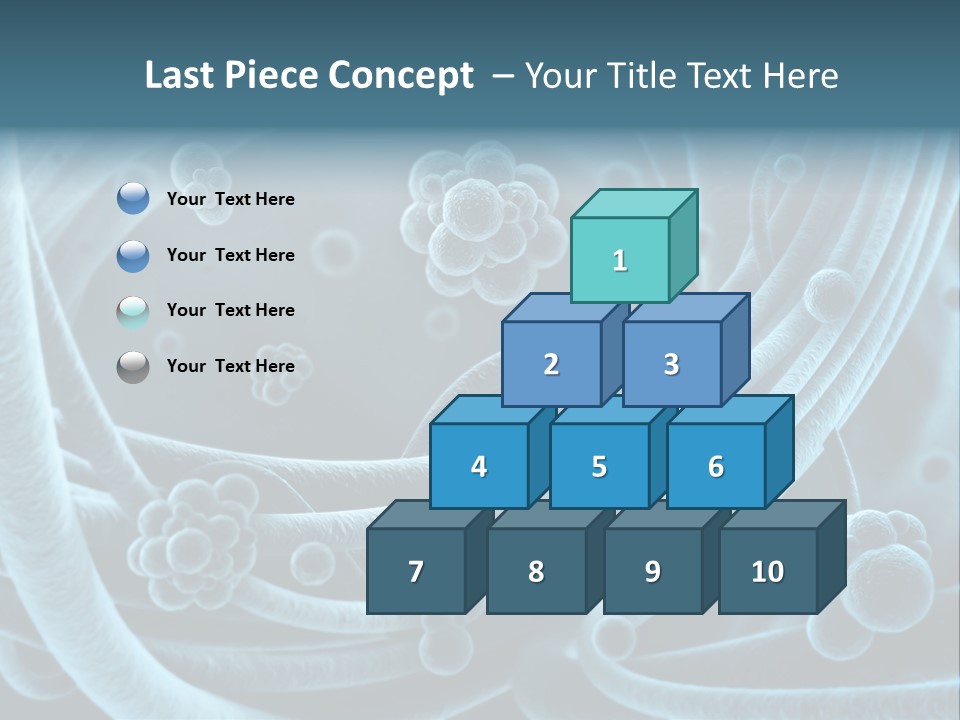 Last Piece Concept – Your Title Text Here

Your Text Here

Your Text Here

Your Text Here

Your Text Here

1

2

3

4

5

6

7

8

9

10